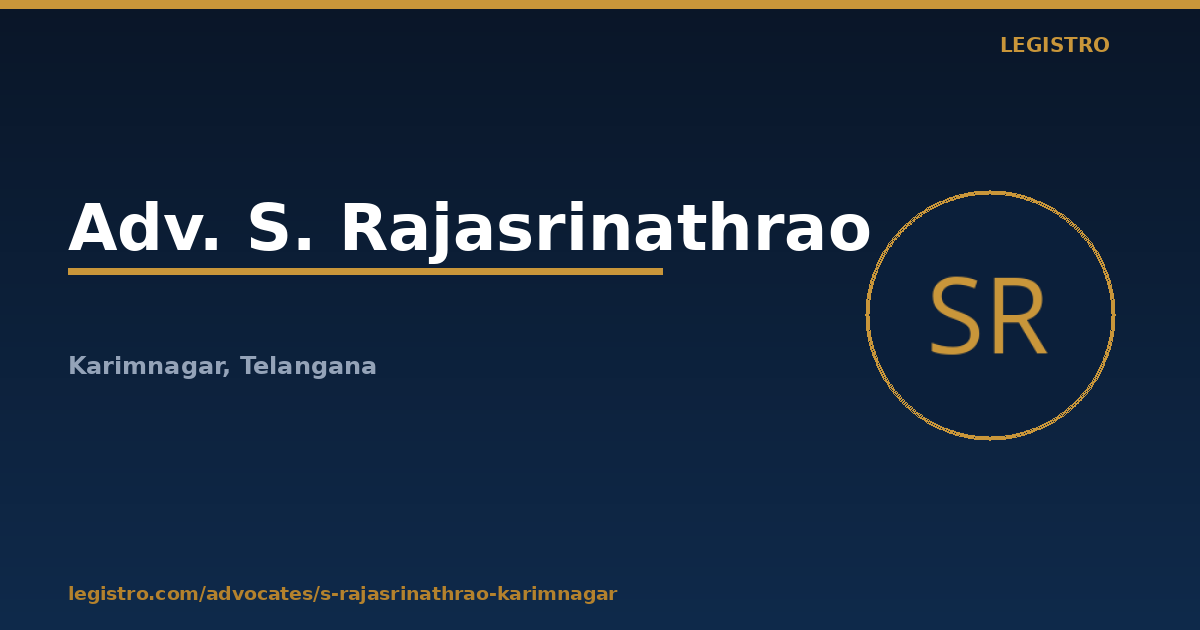 LEGISTRO

Adv. S. Rajasrinathrao

SR

Karimnagar, Telangana

legistro.com/advocates/s-rajasrinathrao-karimnagar